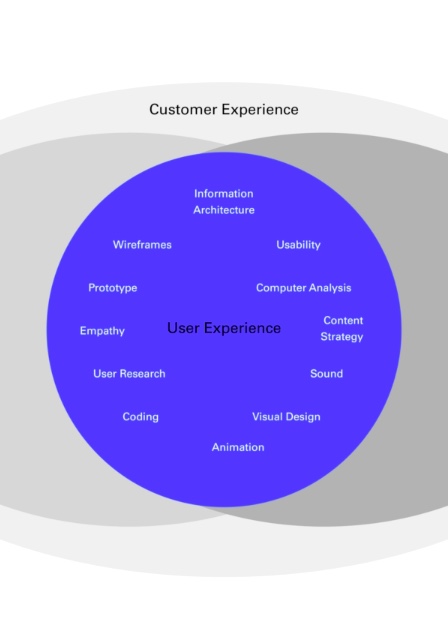 Customer Experience

Information Architecture

Wireframes

Usability

Prototype

Computer Analysis

Empathy

User Experience

Content Strategy

User Research

Sound

Coding

Visual Design

Animation